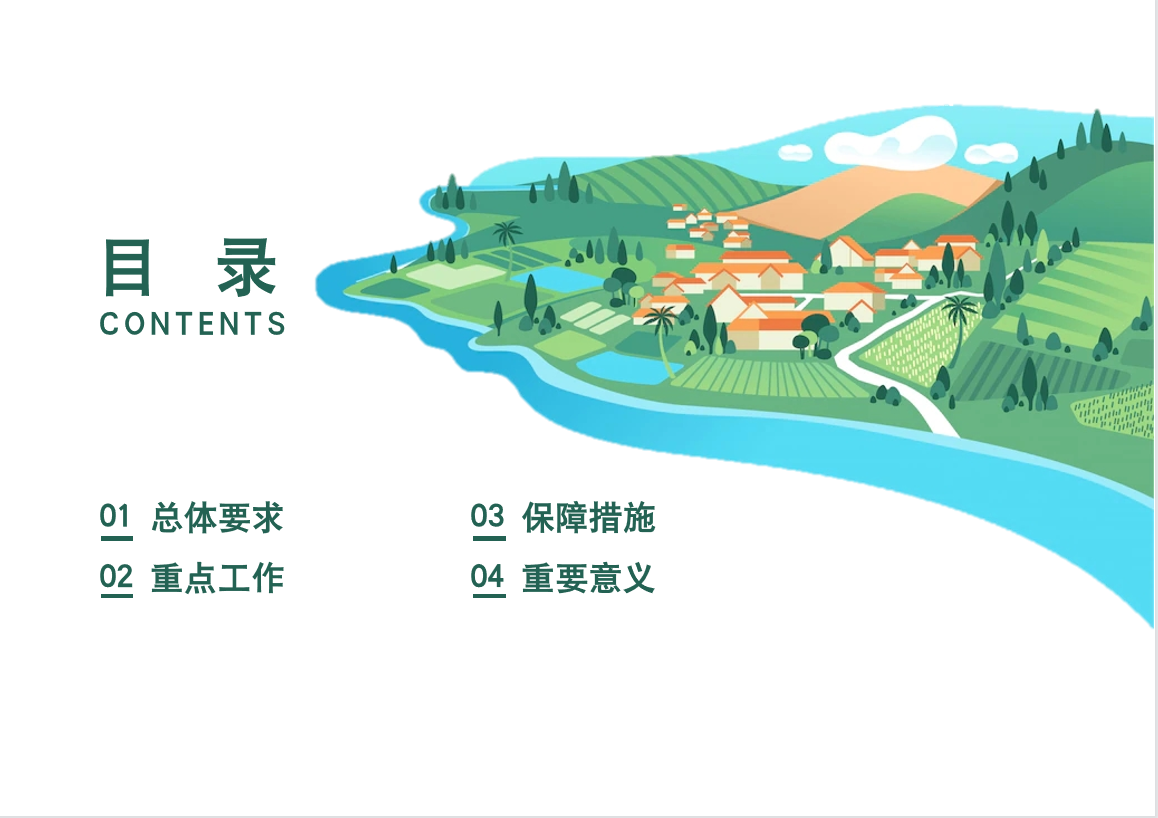 目 录
CONTENTS

01 总体要求

02 重点工作

03 保障措施

04 重要意义